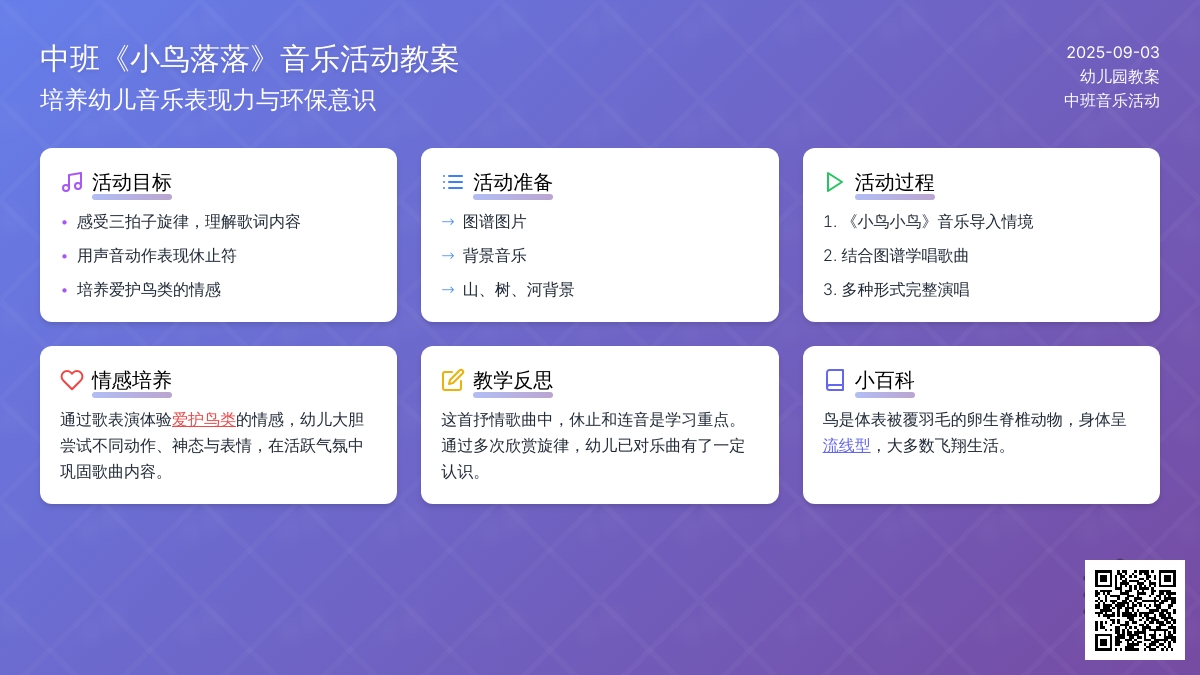 中班《小鸟落落》音乐活动教案
培养幼儿音乐表现力与环保意识

2025-09-03
幼儿园教案
中班音乐活动

活动目标
• 感受三拍子旋律，理解歌词内容
• 用声音动作表现休止符
• 培养爱护鸟类的情感

活动准备
→ 图谱图片
→ 背景音乐
→ 山、树、河背景

活动过程
1. 《小鸟小鸟》音乐导入情境
2. 结合图谱学唱歌曲
3. 多种形式完整演唱

情感培养
通过歌表演体验爱护鸟类的情感，幼儿大胆尝试不同动作、神态与表情，在活跃气氛中巩固歌曲内容。

教学反思
这首抒情歌曲中，休止和连音是学习重点。通过多次欣赏旋律，幼儿已对乐曲有了一定认识。

小百科
鸟是体表被覆羽毛的卵生脊椎动物，身体呈流线型，大多数飞翔生活。